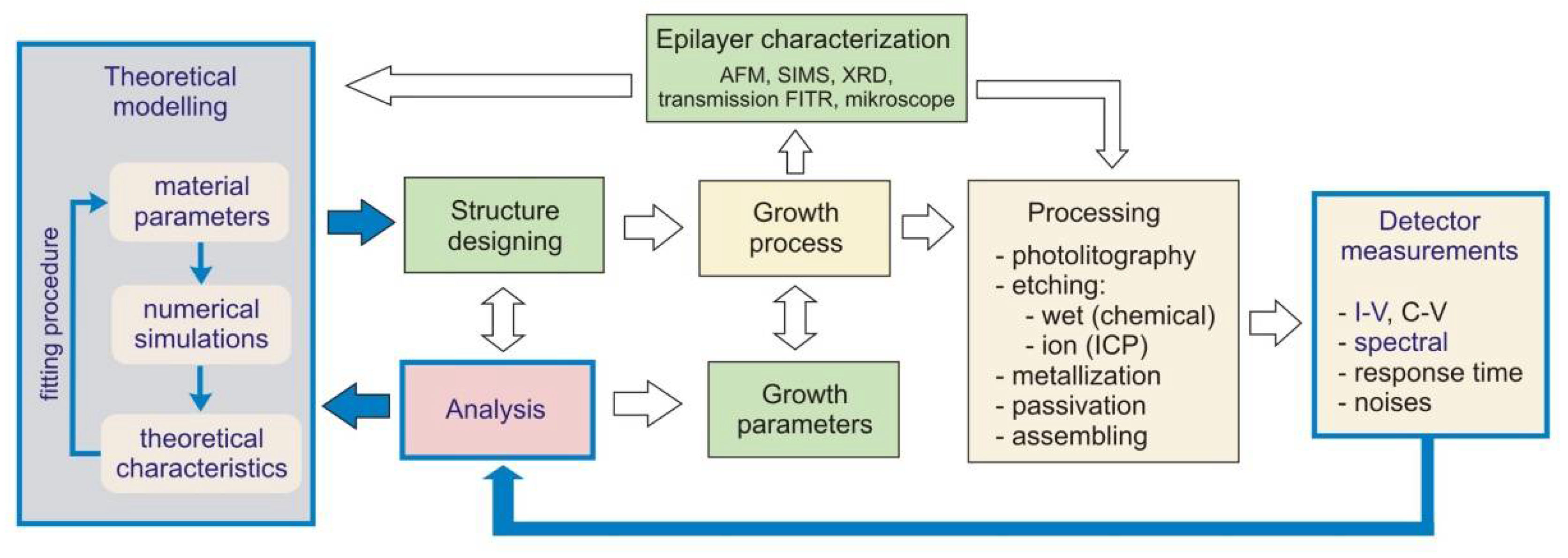 Theoretical modelling

fitting procedure

material parameters

numerical simulations

theoretical characteristics

Epilayer characterization
AFM, SIMS, XRD, transmission FITR, mikroscope

Structure designing

Growth process

Analysis

Growth parameters

Processing
- photolitography
- etching:
- wet (chemical)
- ion (ICP)
- metallization
- passivation
- assembling

Detector measurements
- I-V, C-V
- spectral
- response time
- noises